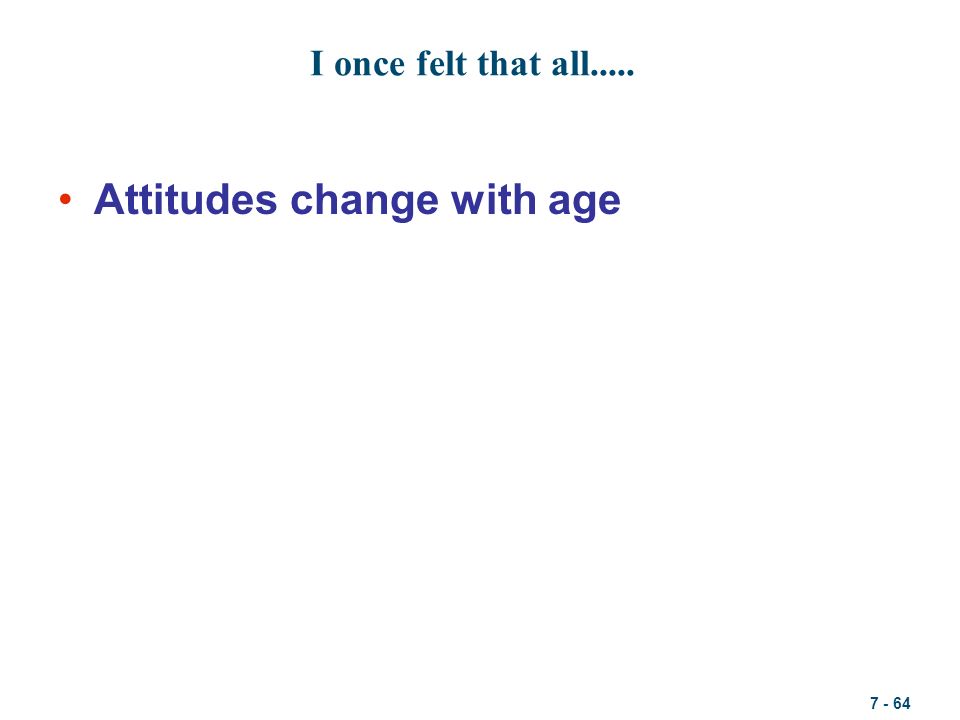 I once felt that all.....

• Attitudes change with age

7 - 64